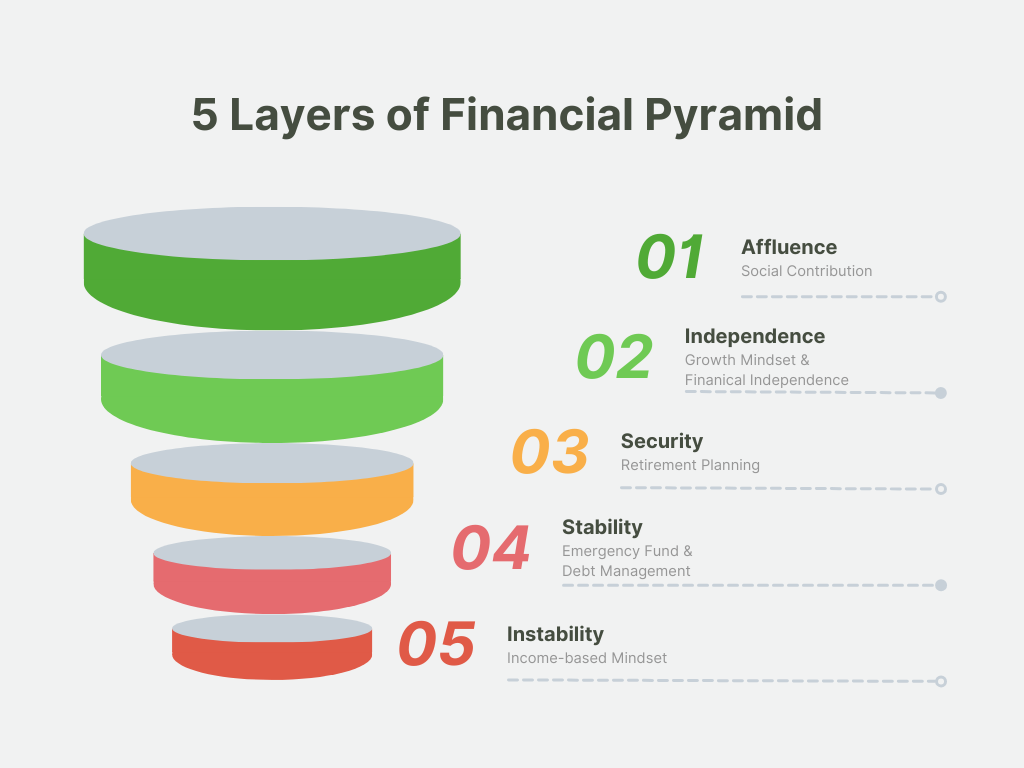 5 Layers of Financial Pyramid

01 Affluence
Social Contribution

02 Independence
Growth Mindset & Finanical Independence

03 Security
Retirement Planning

04 Stability
Emergency Fund & Debt Management

05 Instability
Income-based Mindset